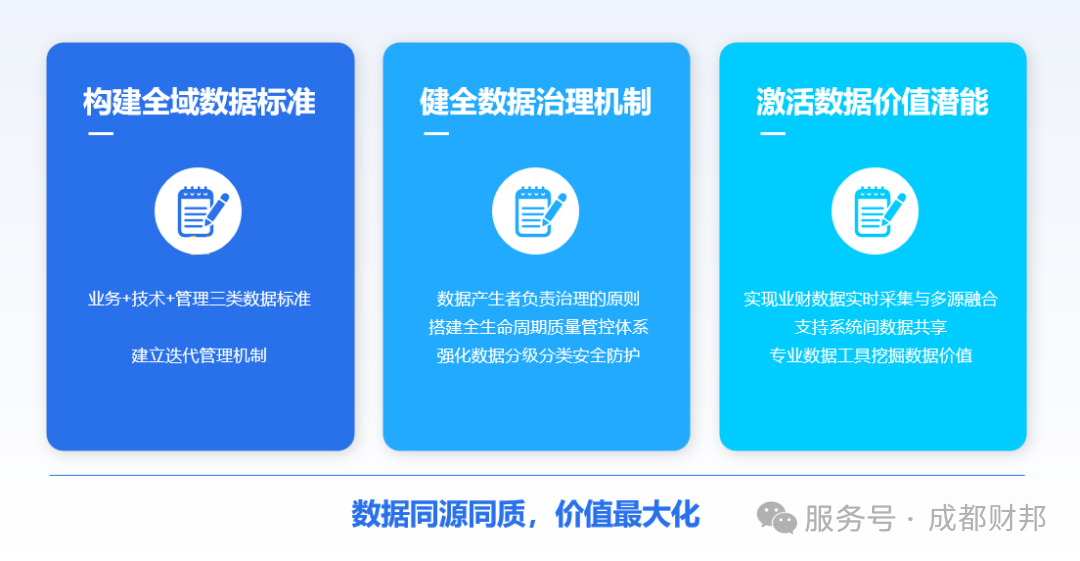 构建全域数据标准

业务+技术+管理三类数据标准

建立迭代管理机制

健全数据治理机制

数据产生者负责治理的原则
搭建全生命周期质量管控体系
强化数据分级分类安全防护

激活数据价值潜能

实现业财数据实时采集与多源融合
支持系统间数据共享
专业数据工具挖掘数据价值

数据同源同质，价值最大化

服务号 · 成都财邦